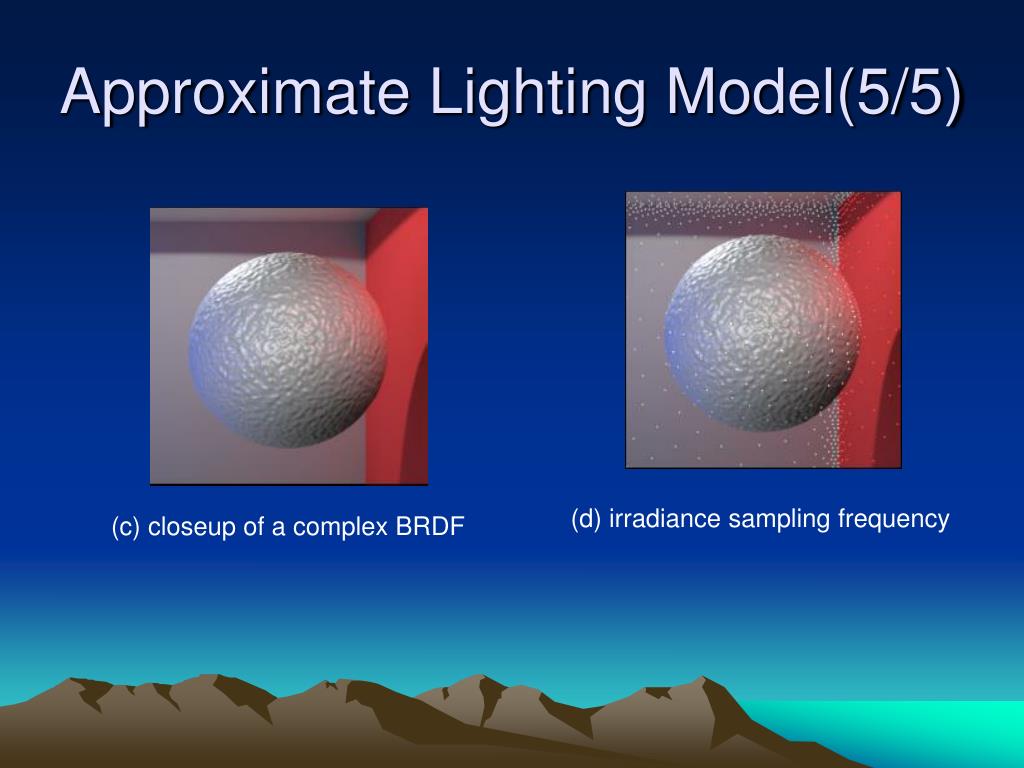 Approximate Lighting Model(5/5)

(c) closeup of a complex BRDF

(d) irradiance sampling frequency